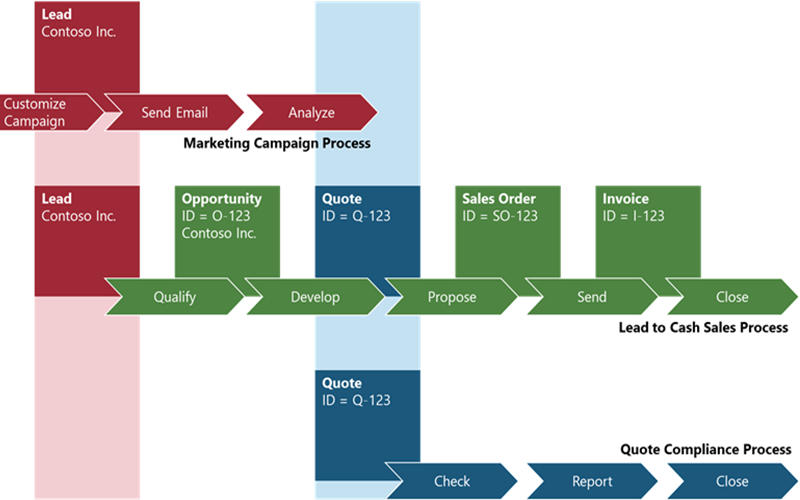 Lead
Contoso Inc.

Customize Campaign

Send Email

Analyze

Marketing Campaign Process

Lead
Contoso Inc.

Opportunity
ID = O-123
Contoso Inc.

Quote
ID = Q-123

Sales Order
ID = SO-123

Invoice
ID = I-123

Qualify

Develop

Propose

Send

Close

Lead to Cash Sales Process

Quote
ID = Q-123

Quote Compliance Process

Check

Report

Close